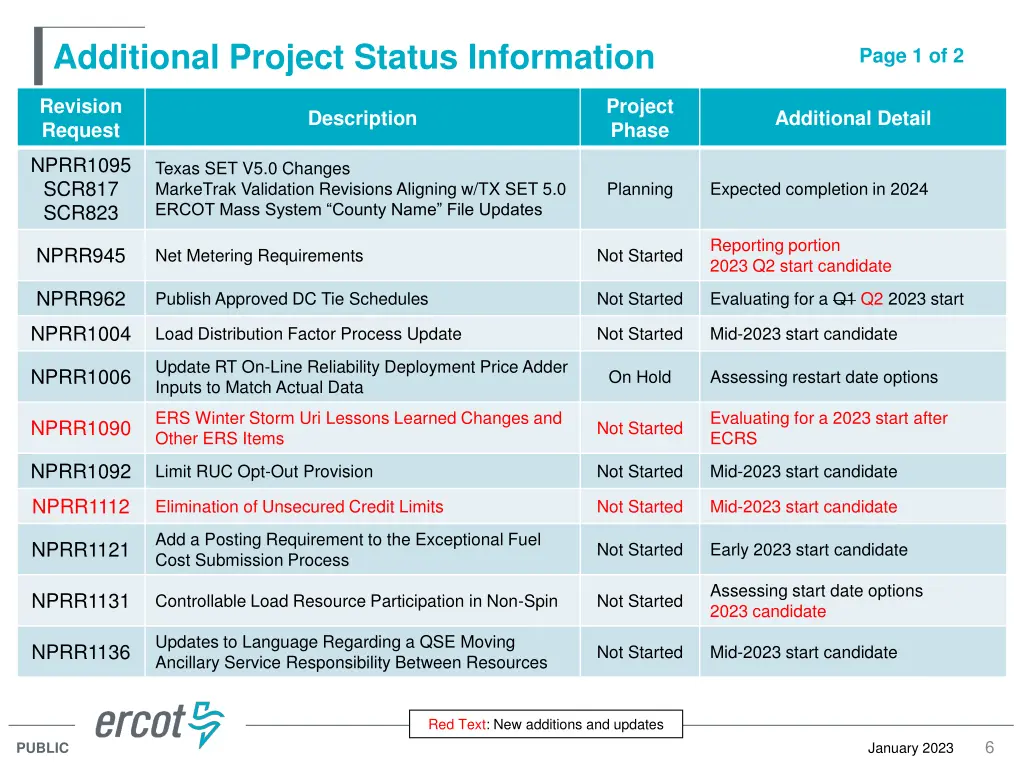 Additional Project Status Information

Page 1 of 2

| Revision Request | Description | Project Phase | Additional Detail |
|---|---|---|---|
| NPRR1095 SCR817 SCR823 | Texas SET V5.0 Changes MarkeTrak Validation Revisions Aligning w/TX SET 5.0 ERCOT Mass System “County Name” File Updates | Planning | Expected completion in 2024 |
| NPRR945 | Net Metering Requirements | Not Started | Reporting portion 2023 Q2 start candidate |
| NPRR962 | Publish Approved DC Tie Schedules | Not Started | Evaluating for a ~~Q1~~ Q2 2023 start |
| NPRR1004 | Load Distribution Factor Process Update | Not Started | Mid-2023 start candidate |
| NPRR1006 | Update RT On-Line Reliability Deployment Price Adder Inputs to Match Actual Data | On Hold | Assessing restart date options |
| NPRR1090 | ERS Winter Storm Uri Lessons Learned Changes and Other ERS Items | Not Started | Evaluating for a 2023 start after ECRS |
| NPRR1092 | Limit RUC Opt-Out Provision | Not Started | Mid-2023 start candidate |
| NPRR1112 | Elimination of Unsecured Credit Limits | Not Started | Mid-2023 start candidate |
| NPRR1121 | Add a Posting Requirement to the Exceptional Fuel Cost Submission Process | Not Started | Early 2023 start candidate |
| NPRR1131 | Controllable Load Resource Participation in Non-Spin | Not Started | Assessing start date options 2023 candidate |
| NPRR1136 | Updates to Language Regarding a QSE Moving Ancillary Service Responsibility Between Resources | Not Started | Mid-2023 start candidate |

ercot

Red Text: New additions and updates

PUBLIC

January 2023 6